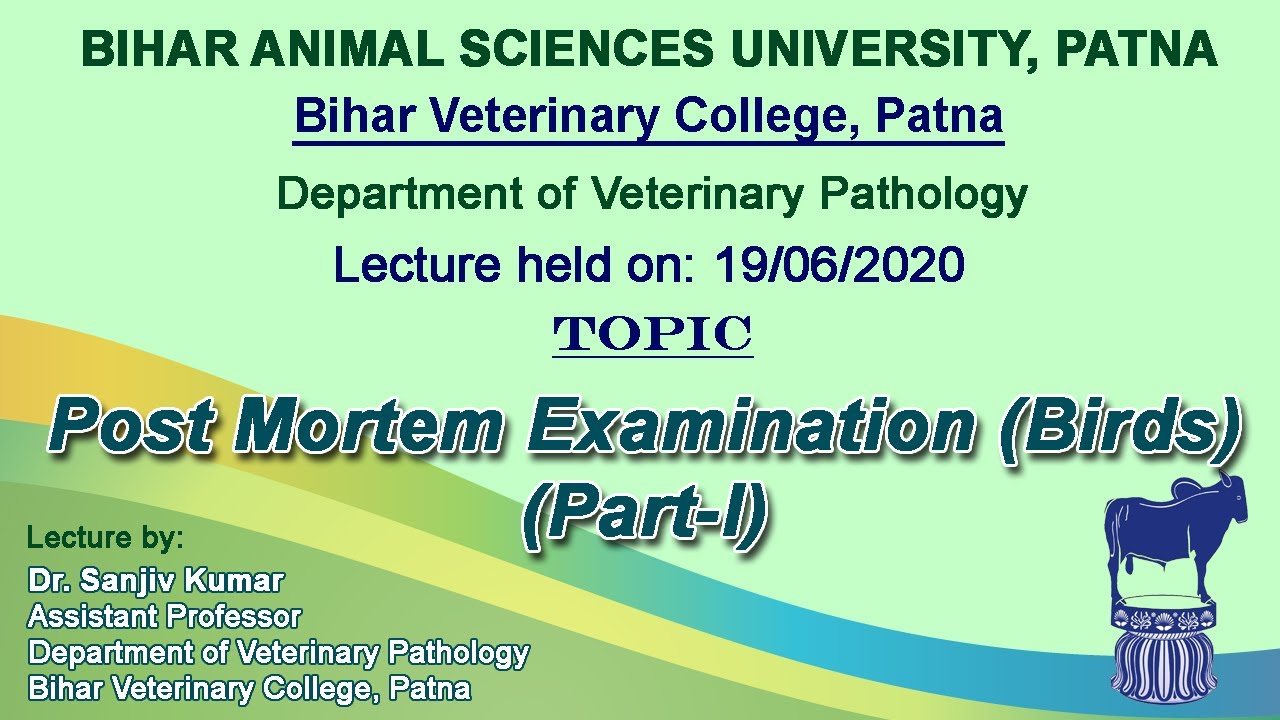 BIHAR ANIMAL SCIENCES UNIVERSITY, PATNA

Bihar Veterinary College, Patna

Department of Veterinary Pathology

Lecture held on: 19/06/2020

TOPIC

Post Mortem Examination (Birds) (Part-I)

Lecture by:

Dr. Sanjiv Kumar
Assistant Professor
Department of Veterinary Pathology
Bihar Veterinary College, Patna